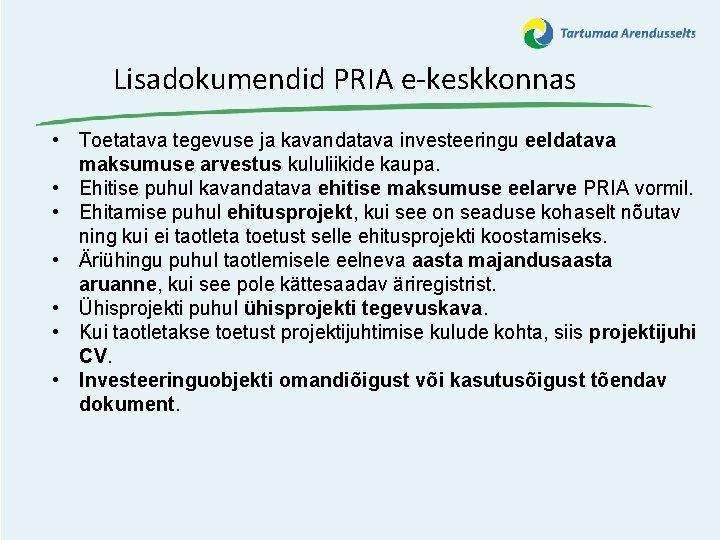 Tartumaa Arendusselts

Lisadokumendid PRIA e-keskkonnas

• Toetatava tegevuse ja kavandatava investeeringu eeldatava maksumuse arvestus kululiikide kaupa.
• Ehitise puhul kavandatava ehitise maksumuse eelarve PRIA vormil.
• Ehitamise puhul ehitusprojekt, kui see on seaduse kohaselt nõutav ning kui ei taotleta toetust selle ehitusprojekti koostamiseks.
• Äriühingu puhul taotlemisele eelneva aasta majandusaasta aruanne, kui see pole kättesaadav äriregistrist.
• Ühisprojekti puhul ühisprojekti tegevuskava.
• Kui taotletakse toetust projektijuhtimise kulude kohta, siis projektijuhi CV.
• Investeeringuobjekti omandiõigust või kasutusõigust tõendav dokument.